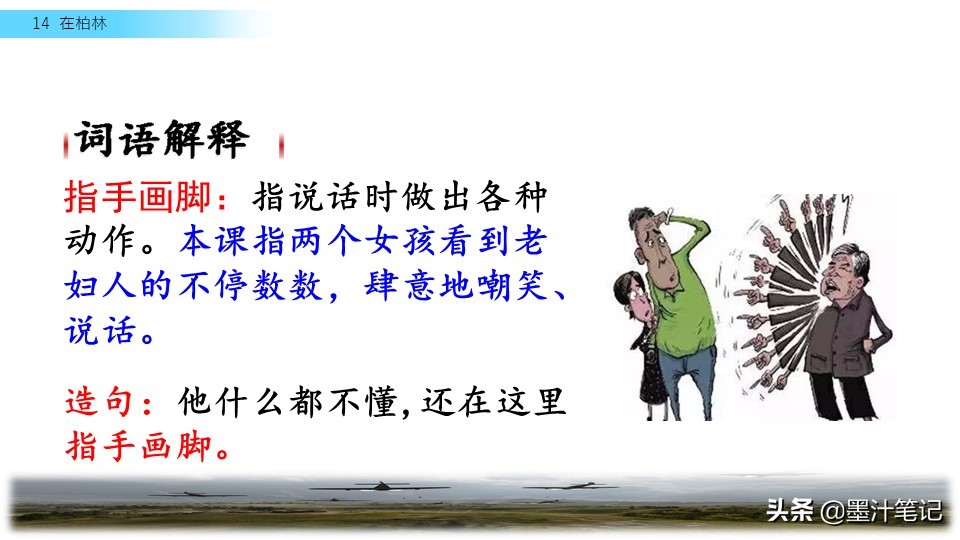 14 在柏林

词语解释

指手画脚：指说话时做出各种动作。本课指两个女孩看到老妇人的不停数数，肆意地嘲笑、说话。

造句：他什么都不懂，还在这里指手画脚。

头条 @墨汁笔记